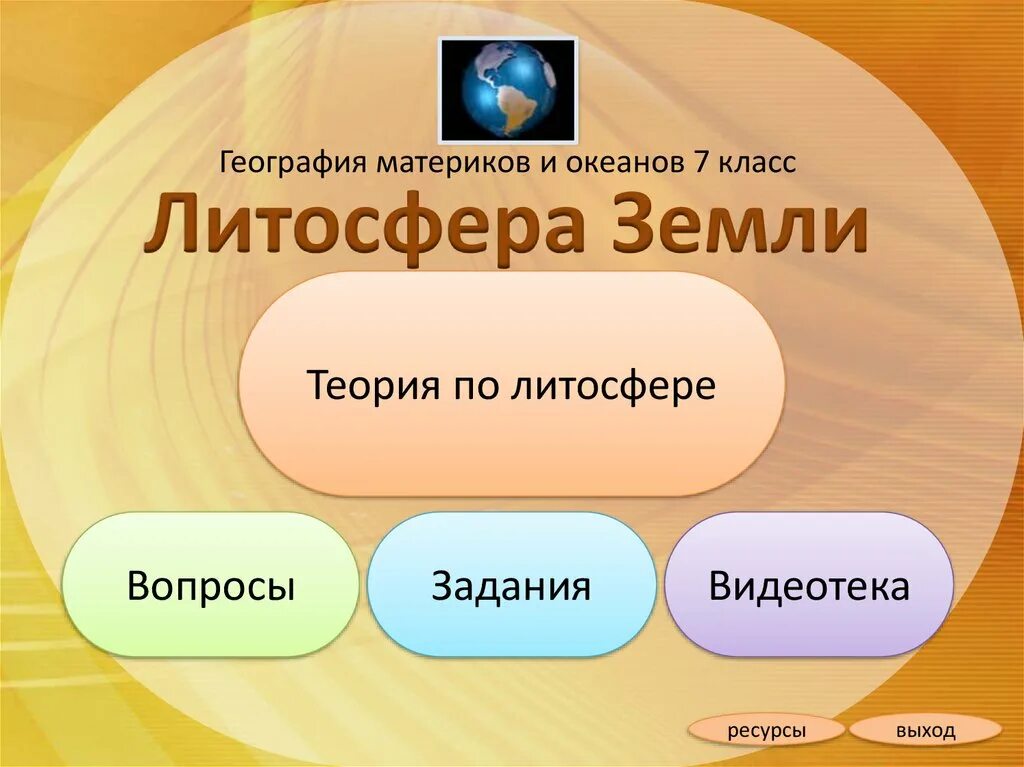 География материков и океанов 7 класс

Литосфера Земли

Теория по литосфере

Вопросы

Задания

Видеотека

ресурсы

выход